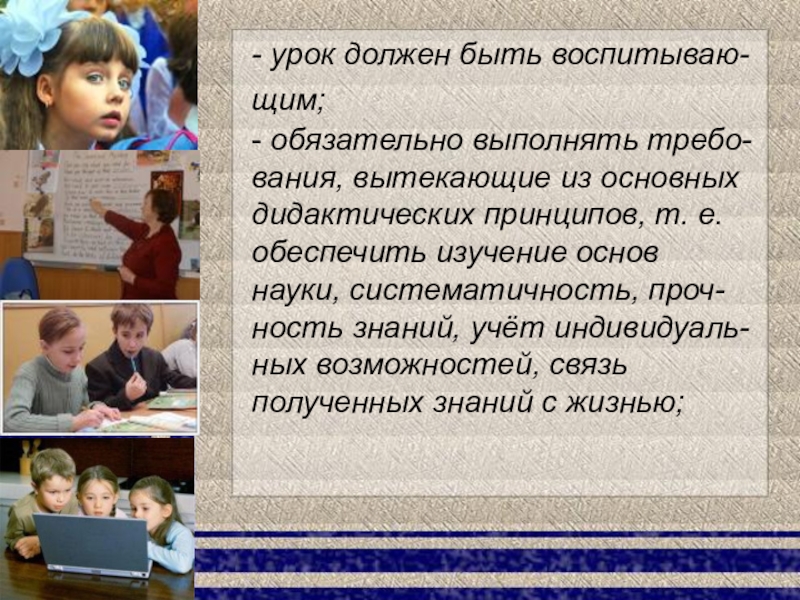 - урок должен быть воспитывающим;
- обязательно выполнять требования, вытекающие из основных дидактических принципов, т. е. обеспечить изучение основ науки, систематичность, прочность знаний, учёт индивидуальных возможностей, связь полученных знаний с жизнью;